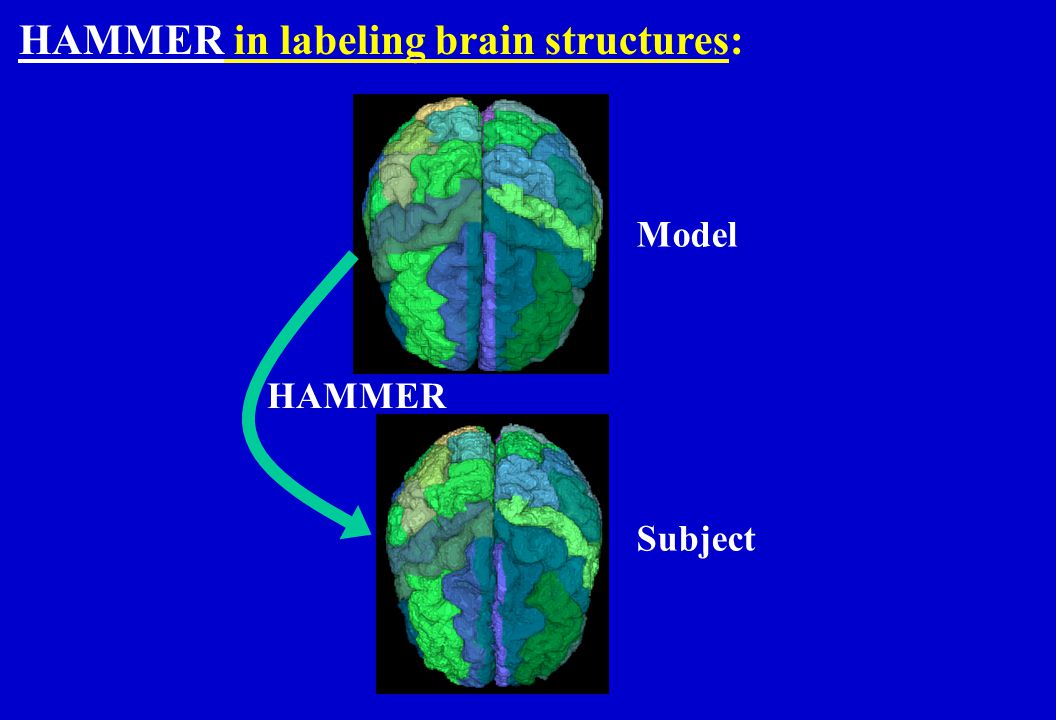 HAMMER in labeling brain structures:

Model

HAMMER

Subject